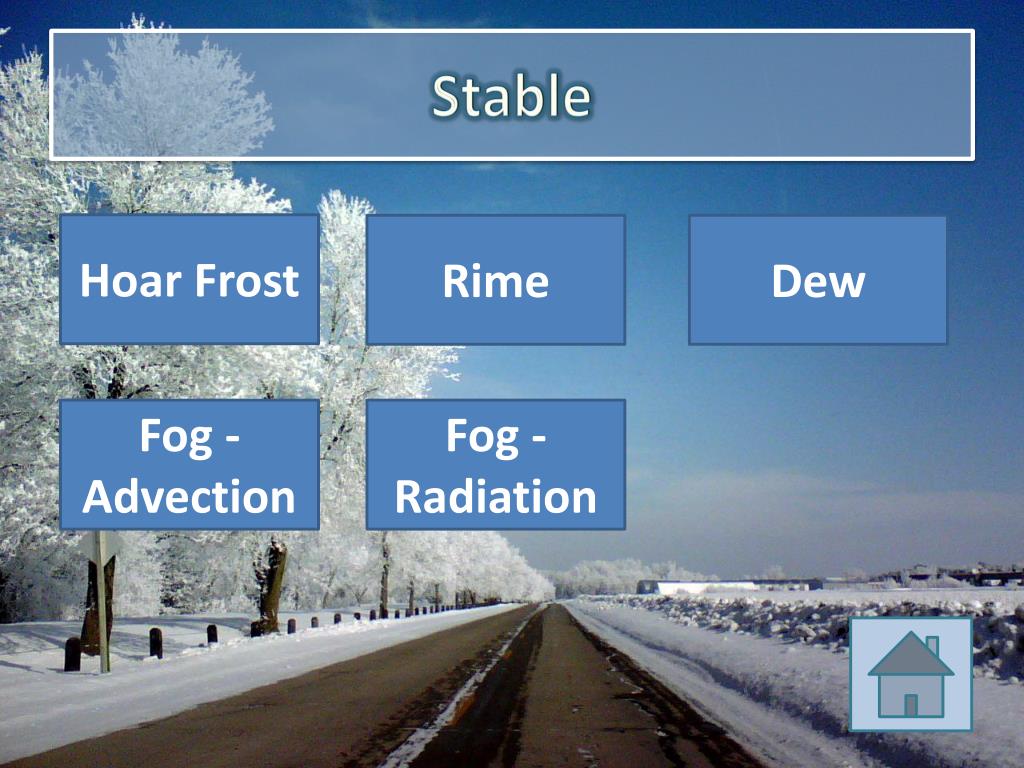 Stable

Hoar Frost

Rime

Dew

Fog - Advection

Fog - Radiation